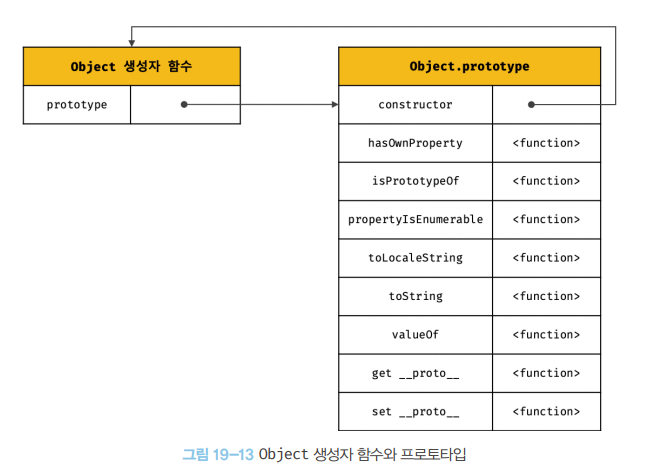 | Object 생성자 함수 | |
|---|---|
| prototype | |

| Object.prototype | |
|---|---|
| constructor | |
| hasOwnProperty | <function> |
| isPrototypeOf | <function> |
| propertyIsEnumerable | <function> |
| toLocaleString | <function> |
| toString | <function> |
| valueOf | <function> |
| get \_\_proto\_\_ | <function> |
| set \_\_proto\_\_ | <function> |

그림 19-13 Object 생성자 함수와 프로토타입